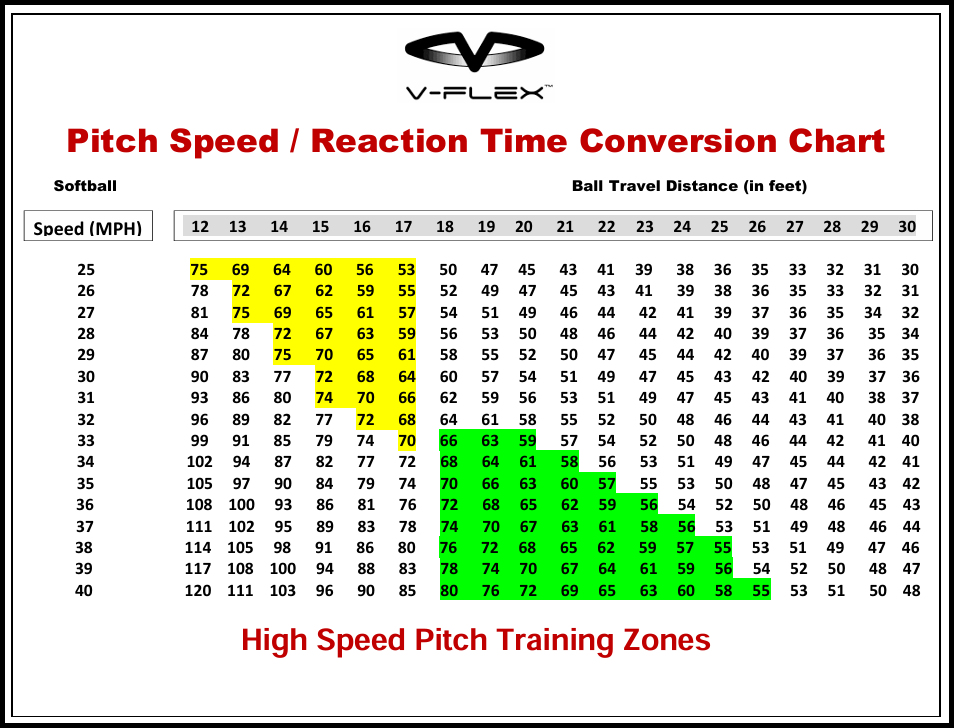 V-FLEX™

Pitch Speed / Reaction Time Conversion Chart

Softball

Ball Travel Distance (in feet)

| Speed (MPH) | 12 | 13 | 14 | 15 | 16 | 17 | 18 | 19 | 20 | 21 | 22 | 23 | 24 | 25 | 26 | 27 | 28 | 29 | 30 |
|---|---|---|---|---|---|---|---|---|---|---|---|---|---|---|---|---|---|---|---|
| 25 | 75 | 69 | 64 | 60 | 56 | 53 | 50 | 47 | 45 | 43 | 41 | 39 | 38 | 36 | 35 | 33 | 32 | 31 | 30 |
| 26 | 78 | 72 | 67 | 62 | 59 | 55 | 52 | 49 | 47 | 45 | 43 | 41 | 39 | 38 | 36 | 35 | 33 | 32 | 31 |
| 27 | 81 | 75 | 69 | 65 | 61 | 57 | 54 | 51 | 49 | 46 | 44 | 42 | 41 | 39 | 37 | 36 | 35 | 34 | 32 |
| 28 | 84 | 78 | 72 | 67 | 63 | 59 | 56 | 53 | 50 | 48 | 46 | 44 | 42 | 40 | 39 | 37 | 36 | 35 | 34 |
| 29 | 87 | 80 | 75 | 70 | 65 | 61 | 58 | 55 | 52 | 50 | 47 | 45 | 44 | 42 | 40 | 39 | 37 | 36 | 35 |
| 30 | 90 | 83 | 77 | 72 | 68 | 64 | 60 | 57 | 54 | 51 | 49 | 47 | 45 | 43 | 42 | 40 | 39 | 37 | 36 |
| 31 | 93 | 86 | 80 | 74 | 70 | 66 | 62 | 59 | 56 | 53 | 51 | 49 | 47 | 45 | 43 | 41 | 40 | 38 | 37 |
| 32 | 96 | 89 | 82 | 77 | 72 | 68 | 64 | 61 | 58 | 55 | 52 | 50 | 48 | 46 | 44 | 43 | 41 | 40 | 38 |
| 33 | 99 | 91 | 85 | 79 | 74 | 70 | 66 | 63 | 59 | 57 | 54 | 52 | 50 | 48 | 46 | 44 | 42 | 41 | 40 |
| 34 | 102 | 94 | 87 | 82 | 77 | 72 | 68 | 64 | 61 | 58 | 56 | 53 | 51 | 49 | 47 | 45 | 44 | 42 | 41 |
| 35 | 105 | 97 | 90 | 84 | 79 | 74 | 70 | 66 | 63 | 60 | 57 | 55 | 53 | 50 | 48 | 47 | 45 | 43 | 42 |
| 36 | 108 | 100 | 93 | 86 | 81 | 76 | 72 | 68 | 65 | 62 | 59 | 56 | 54 | 52 | 50 | 48 | 46 | 45 | 43 |
| 37 | 111 | 102 | 95 | 89 | 83 | 78 | 74 | 70 | 67 | 63 | 61 | 58 | 56 | 53 | 51 | 49 | 48 | 46 | 44 |
| 38 | 114 | 105 | 98 | 91 | 86 | 80 | 76 | 72 | 68 | 65 | 62 | 59 | 57 | 55 | 53 | 51 | 49 | 47 | 46 |
| 39 | 117 | 108 | 100 | 94 | 88 | 83 | 78 | 74 | 70 | 67 | 64 | 61 | 59 | 56 | 54 | 52 | 50 | 48 | 47 |
| 40 | 120 | 111 | 103 | 96 | 90 | 85 | 80 | 76 | 72 | 69 | 65 | 63 | 60 | 58 | 55 | 53 | 51 | 50 | 48 |

High Speed Pitch Training Zones